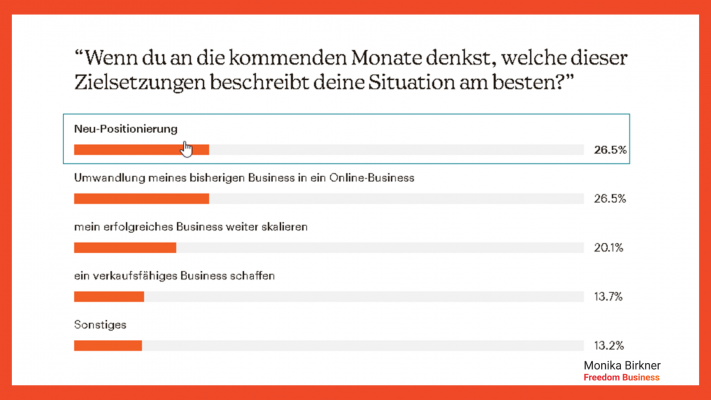 “Wenn du an die kommenden Monate denkst, welche dieser Zielsetzungen beschreibt deine Situation am besten?”

Neu-Positionierung
26.5%

Umwandlung meines bisherigen Business in ein Online-Business
26.5%

mein erfolgreiches Business weiter skalieren
20.1%

ein verkaufsfähiges Business schaffen
13.7%

Sonstiges
13.2%

Monika Birkner
Freedom Business